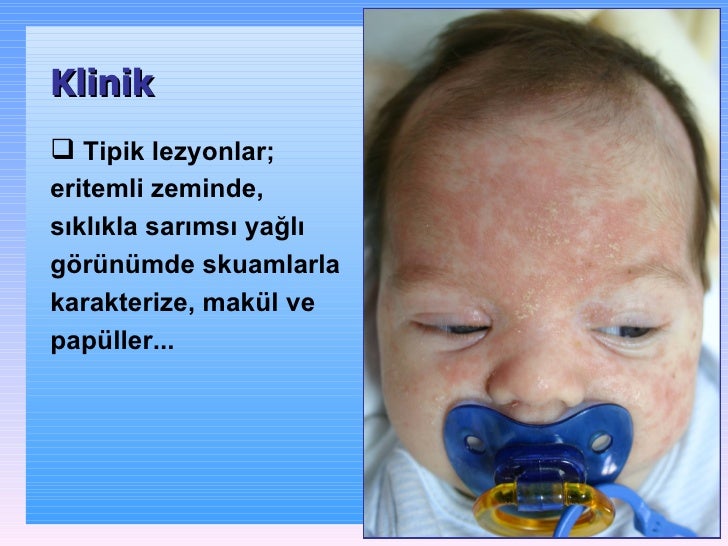 Klinik

❑ Tipik lezyonlar; eritemli zeminde, sıklıkla sarımsı yağlı görünümde skuamlarla karakterize, makül ve papüller...